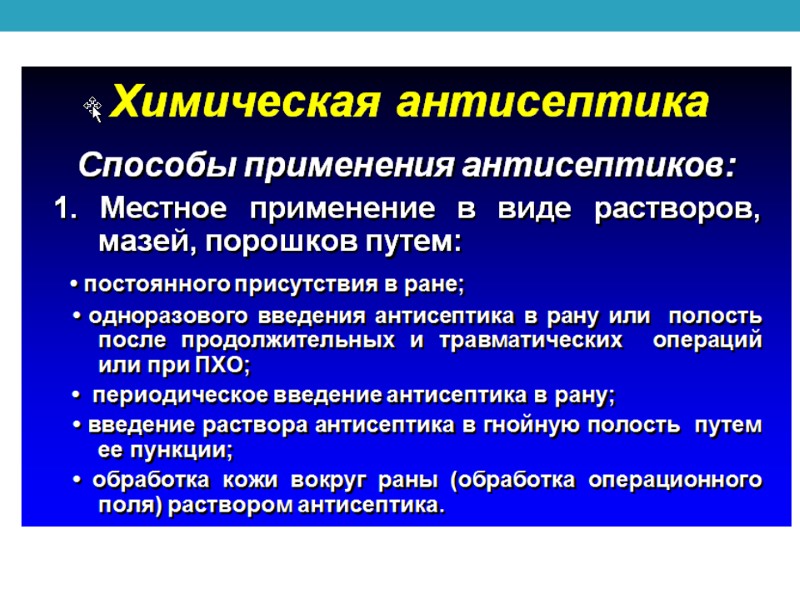 Химическая антисептика

Способы применения антисептиков:

1. Местное применение в виде растворов, мазей, порошков путем:

• постоянного присутствия в ране;

• одноразового введения антисептика в рану или полость после продолжительных и травматических операций или при ПХО;

• периодическое введение антисептика в рану;

• введение раствора антисептика в гнойную полость путем ее пункции;

• обработка кожи вокруг раны (обработка операционного поля) раствором антисептика.